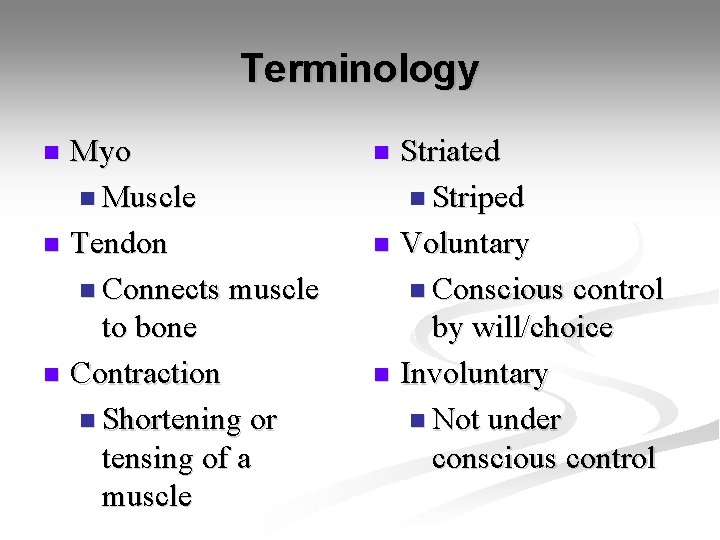 Terminology

- Myo
  - Muscle
- Tendon
  - Connects muscle to bone
- Contraction
  - Shortening or tensing of a muscle

- Striated
  - Striped
- Voluntary
  - Conscious control by will/choice
- Involuntary
  - Not under conscious control